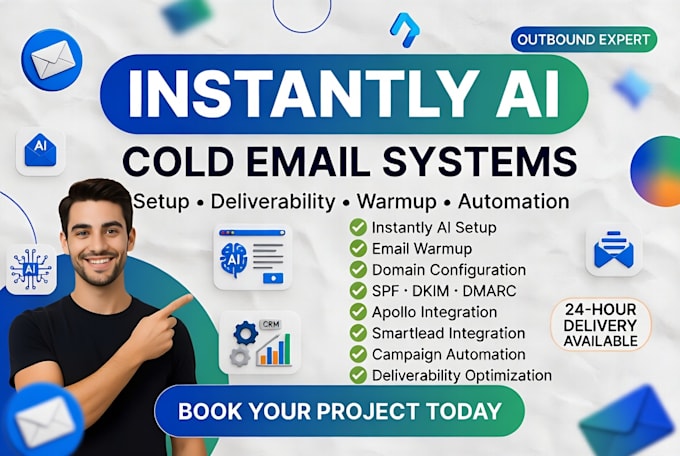 OUTBOUND EXPERT

INSTANTLY AI

COLD EMAIL SYSTEMS

Setup • Deliverability • Warmup • Automation

AI

AI

AI

CRM

Instantly AI Setup
Email Warmup
Domain Configuration
SPF · DKIM · DMARC
Apollo Integration
Smartlead Integration
Campaign Automation
Deliverability Optimization

24-HOUR DELIVERY AVAILABLE

BOOK YOUR PROJECT TODAY